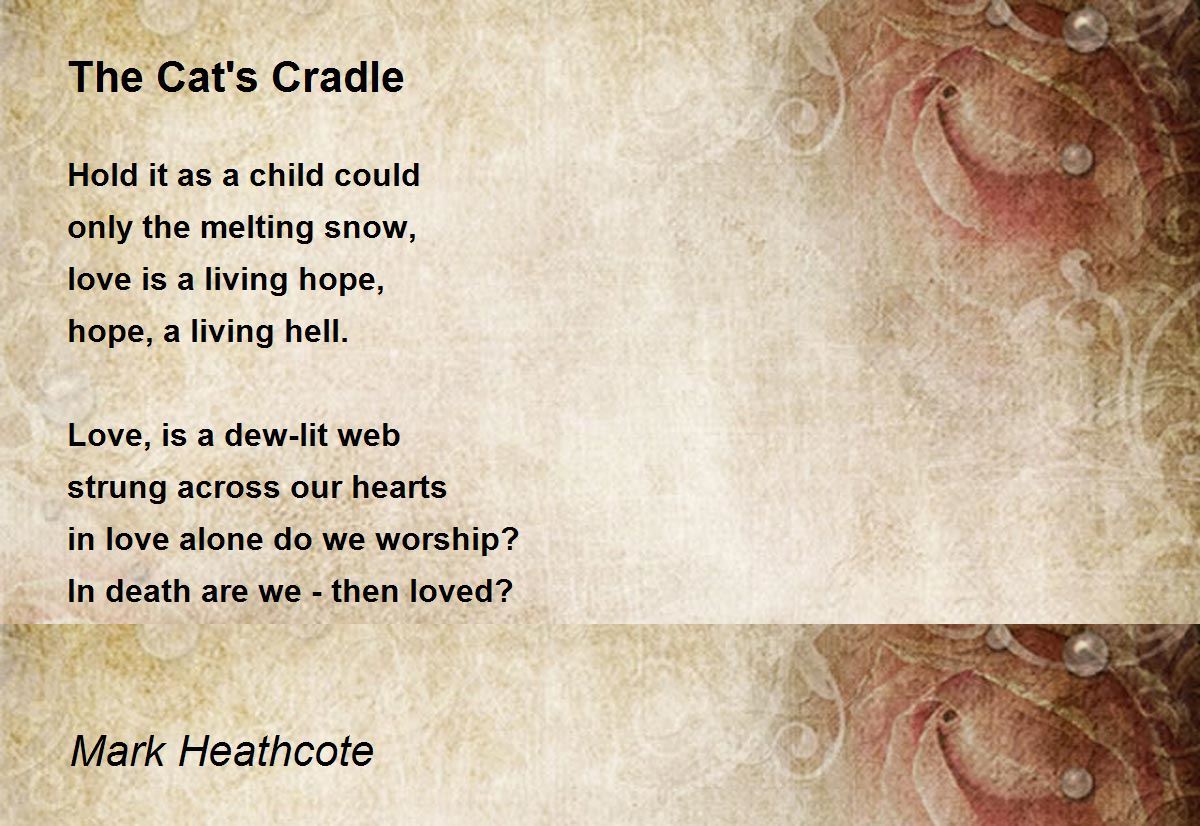 The Cat's Cradle

Hold it as a child could
only the melting snow,
love is a living hope,
hope, a living hell.

Love, is a dew-lit web
strung across our hearts
in love alone do we worship?
In death are we - then loved?

Mark Heathcote